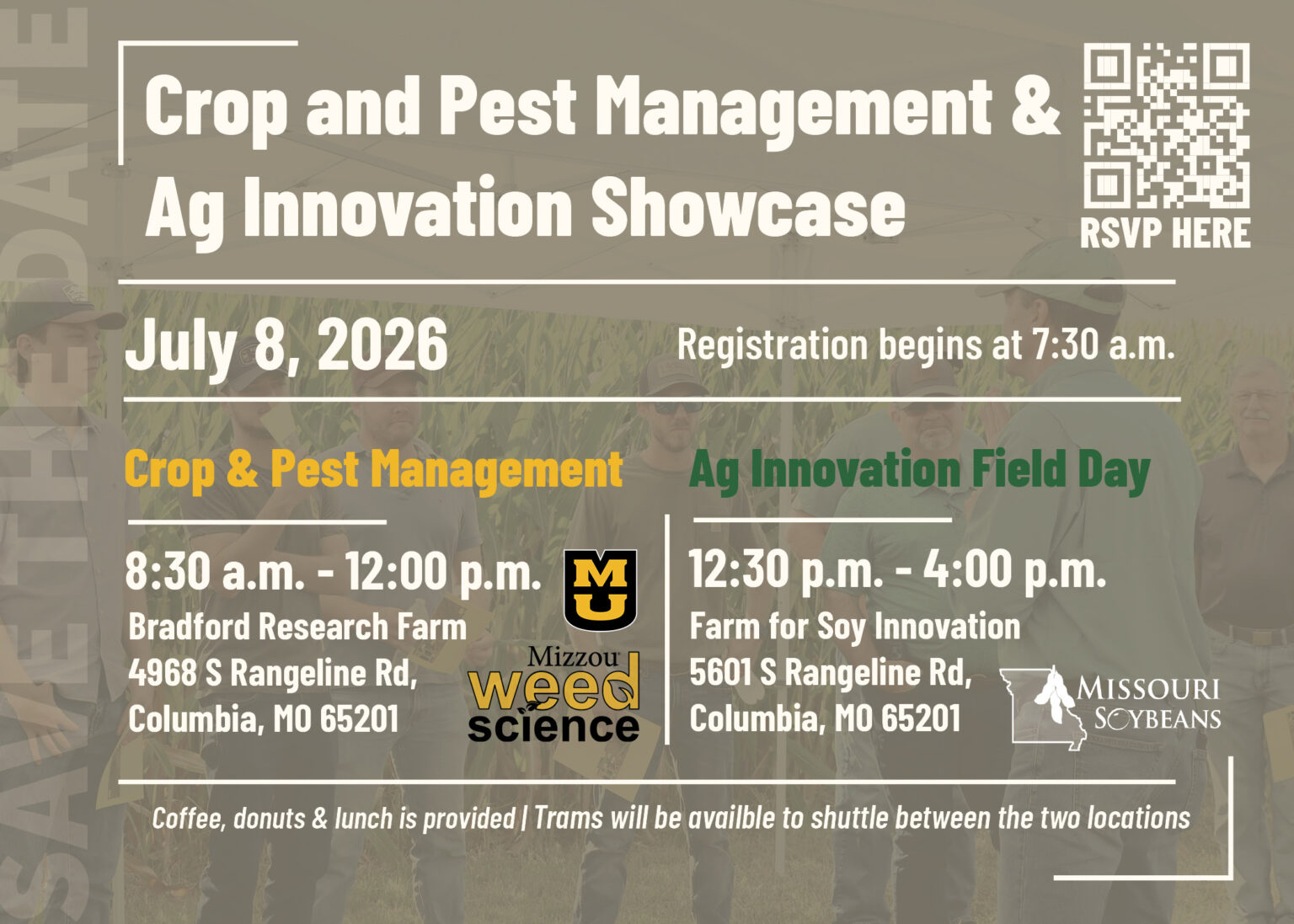 SAVE THE DATE

Crop and Pest Management & Ag Innovation Showcase

RSVP HERE

July 8, 2026

Registration begins at 7:30 a.m.

Crop & Pest Management

8:30 a.m. - 12:00 p.m.

Bradford Research Farm
4968 S Rangeline Rd,
Columbia, MO 65201

MU
Mizzou weed science

Ag Innovation Field Day

12:30 p.m. - 4:00 p.m.

Farm for Soy Innovation
5601 S Rangeline Rd,
Columbia, MO 65201

MISSOURI SOYBEANS

Coffee, donuts & lunch is provided | Trams will be availble to shuttle between the two locations